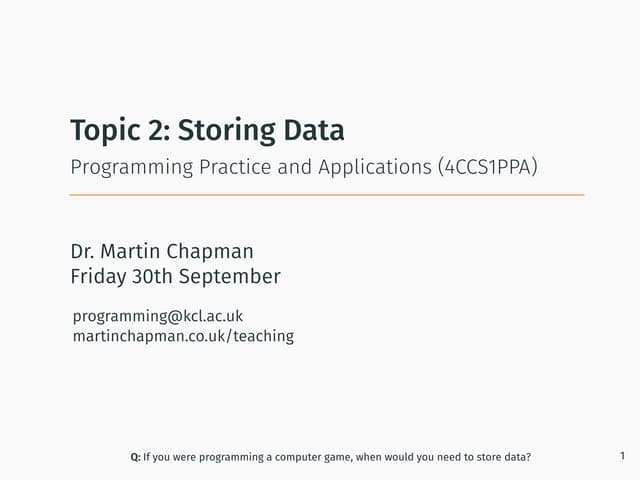 Topic 2: Storing Data

Programming Practice and Applications (4CCS1PPA)

Dr. Martin Chapman
Friday 30th September

programming@kcl.ac.uk
martinchapman.co.uk/teaching

Q: If you were programming a computer game, when would you need to store data?

1